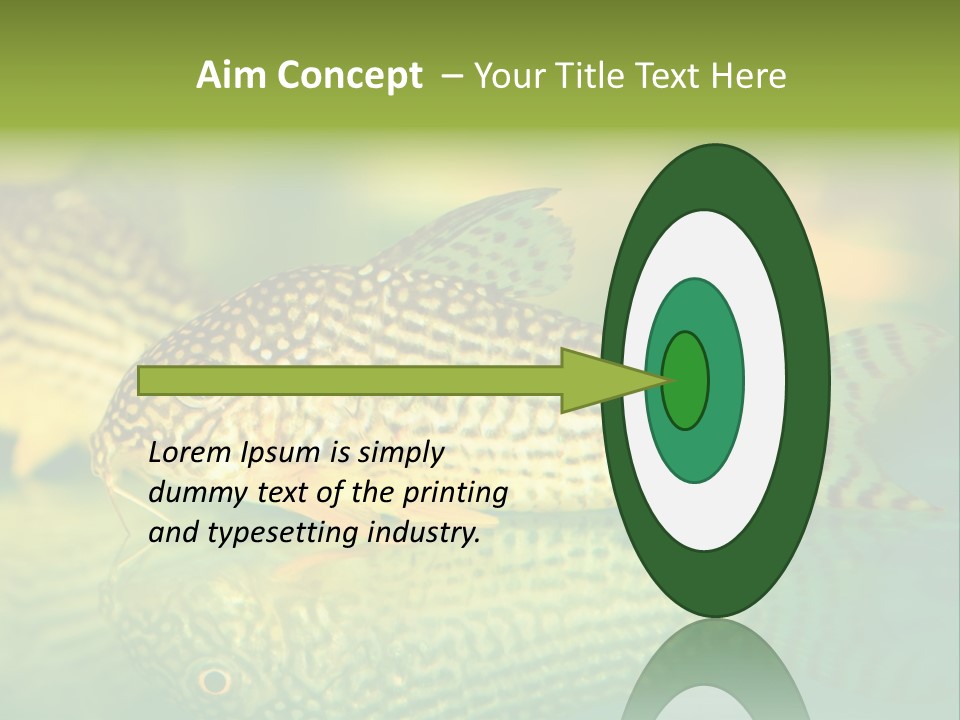 Aim Concept – Your Title Text Here

Lorem Ipsum is simply dummy text of the printing and typesetting industry.